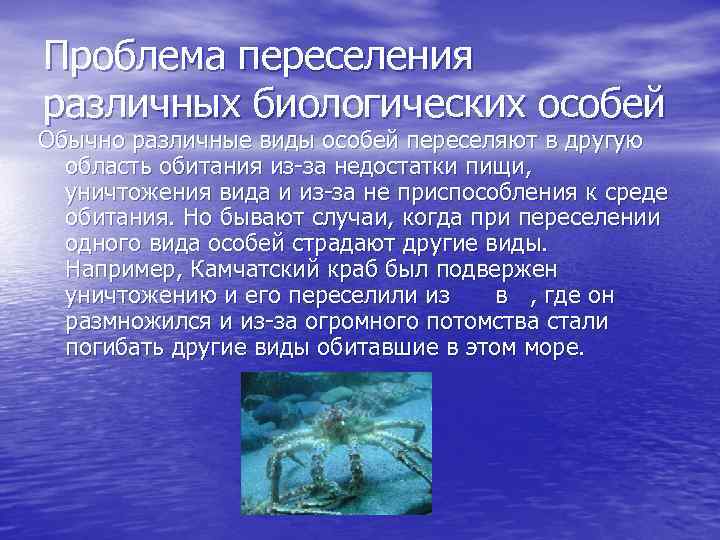 Проблема переселения различных биологических особей

Обычно различные виды особей переселяют в другую область обитания из-за недостатки пищи, уничтожения вида и из-за не приспособления к среде обитания. Но бывают случаи, когда при переселении одного вида особей страдают другие виды. Например, Камчатский краб был подвержен уничтожению и его переселили из в , где он размножился и из-за огромного потомства стали погибать другие виды обитавшие в этом море.